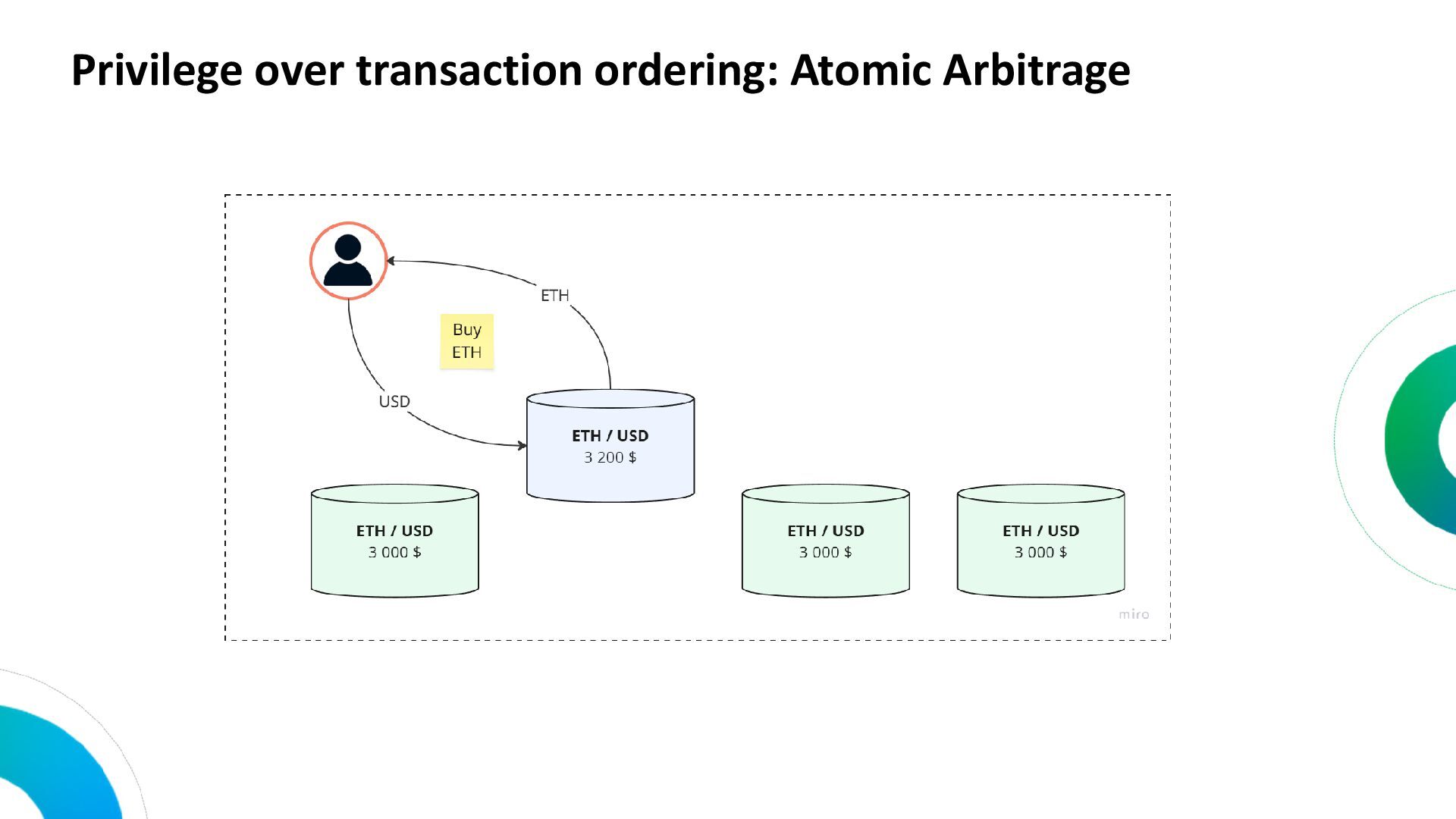 Privilege over transaction ordering: Atomic Arbitrage

ETH

Buy ETH

USD

ETH / USD
3 200 $

ETH / USD
3 000 $

ETH / USD
3 000 $

ETH / USD
3 000 $

miro